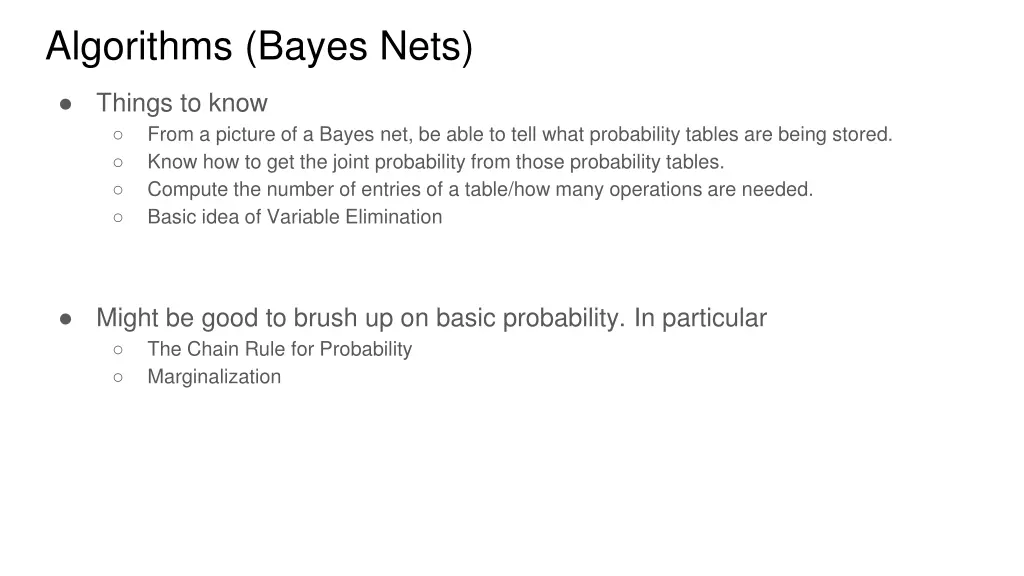 Algorithms (Bayes Nets)

● Things to know
  ○ From a picture of a Bayes net, be able to tell what probability tables are being stored.
  ○ Know how to get the joint probability from those probability tables.
  ○ Compute the number of entries of a table/how many operations are needed.
  ○ Basic idea of Variable Elimination

● Might be good to brush up on basic probability. In particular
  ○ The Chain Rule for Probability
  ○ Marginalization